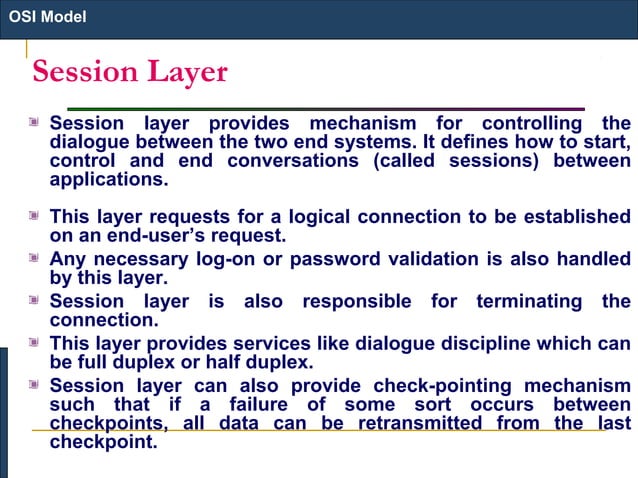 OSI Model

Session Layer

Session layer provides mechanism for controlling the dialogue between the two end systems. It defines how to start, control and end conversations (called sessions) between applications.

This layer requests for a logical connection to be established on an end-user's request.

Any necessary log-on or password validation is also handled by this layer.

Session layer is also responsible for terminating the connection.

This layer provides services like dialogue discipline which can be full duplex or half duplex.

Session layer can also provide check-pointing mechanism such that if a failure of some sort occurs between checkpoints, all data can be retransmitted from the last checkpoint.